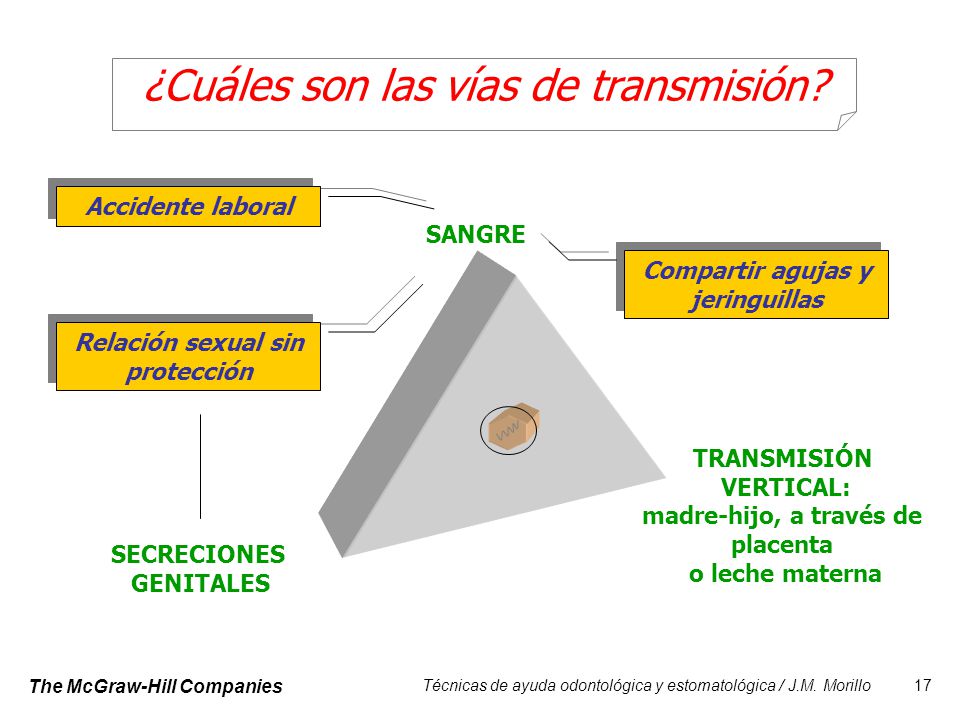 ¿Cuáles son las vías de transmisión?

Accidente laboral

SANGRE

Compartir agujas y jeringuillas

Relación sexual sin protección

TRANSMISIÓN VERTICAL: madre-hijo, a través de placenta o leche materna

SECRECIONES GENITALES

The McGraw-Hill Companies

Técnicas de ayuda odontológica y estomatológica / J.M. Morillo

17